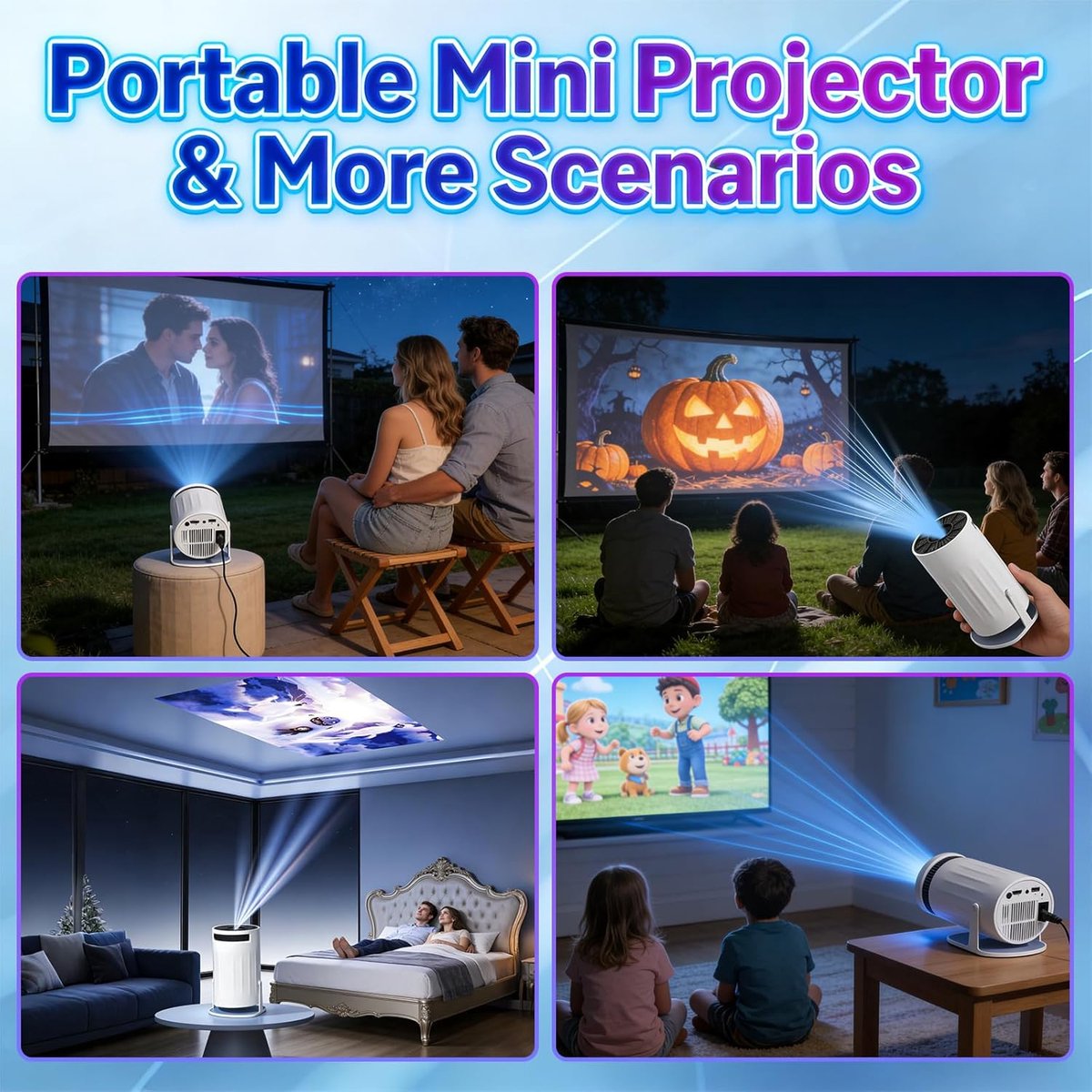 Portable Mini Projector & More Scenarios